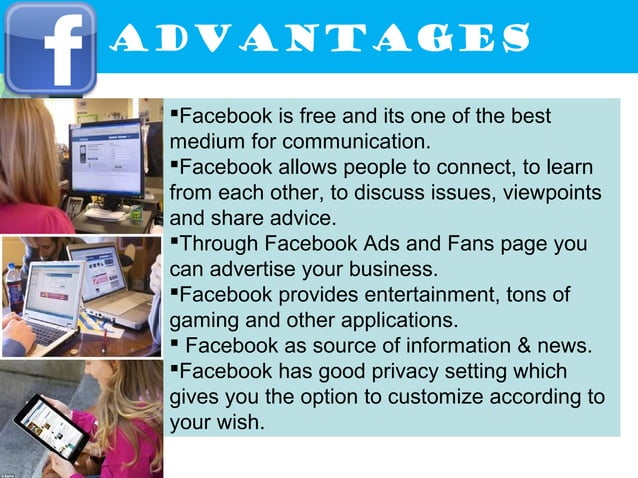 f

ADVANTAGES

▪Facebook is free and its one of the best medium for communication.
▪Facebook allows people to connect, to learn from each other, to discuss issues, viewpoints and share advice.
▪Through Facebook Ads and Fans page you can advertise your business.
▪Facebook provides entertainment, tons of gaming and other applications.
▪ Facebook as source of information & news.
▪Facebook has good privacy setting which gives you the option to customize according to your wish.